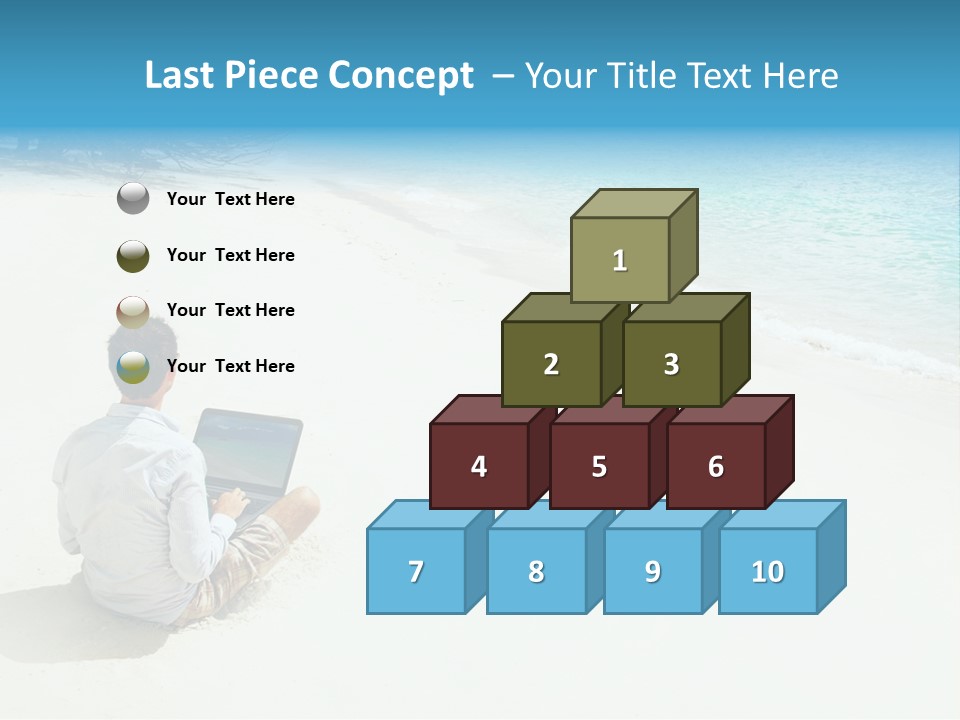 Last Piece Concept – Your Title Text Here

Your Text Here

Your Text Here

Your Text Here

Your Text Here

1

2

3

4

5

6

7

8

9

10